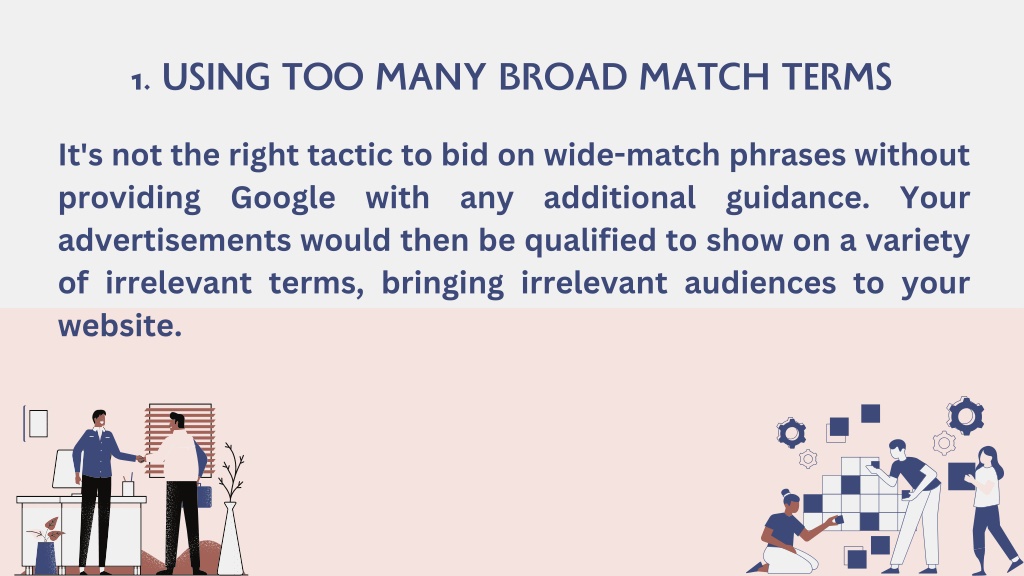 1. USING TOO MANY BROAD MATCH TERMS

It's not the right tactic to bid on wide-match phrases without providing Google with any additional guidance. Your advertisements would then be qualified to show on a variety of irrelevant terms, bringing irrelevant audiences to your website.